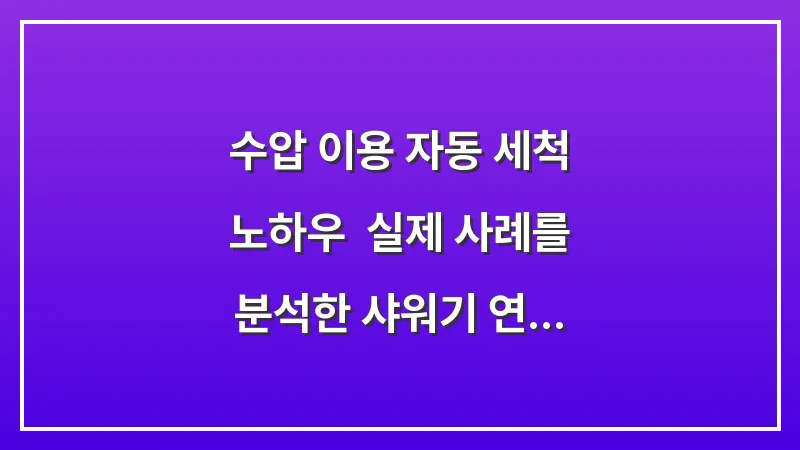 수압 이용 자동 세척 노하우  실제 사례를 분석한 샤워기 연...